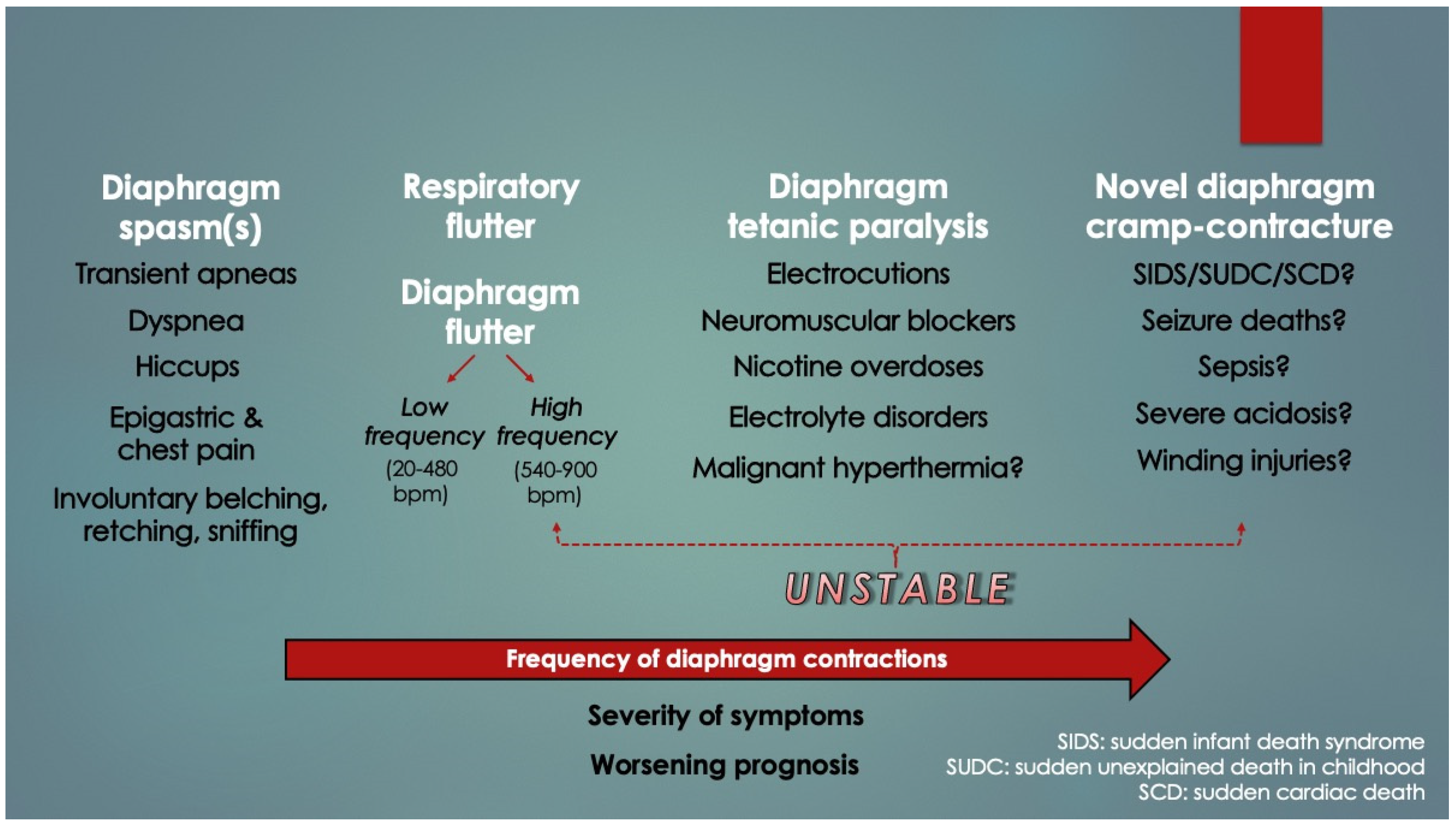 Diaphragm spasm(s)

Transient apneas

Dyspnea

Hiccups

Epigastric & chest pain

Involuntary belching, retching, sniffing

Respiratory flutter

Diaphragm flutter

Low frequency (20-480 bpm)

High frequency (540-900 bpm)

Diaphragm tetanic paralysis

Electrocutions

Neuromuscular blockers

Nicotine overdoses

Electrolyte disorders

Malignant hyperthermia?

Novel diaphragm cramp-contracture

SIDS/SUDC/SCD?

Seizure deaths?

Sepsis?

Severe acidosis?

Winding injuries?

UNSTABLE

Frequency of diaphragm contractions

Severity of symptoms

Worsening prognosis

SIDS: sudden infant death syndrome
SUDC: sudden unexplained death in childhood
SCD: sudden cardiac death